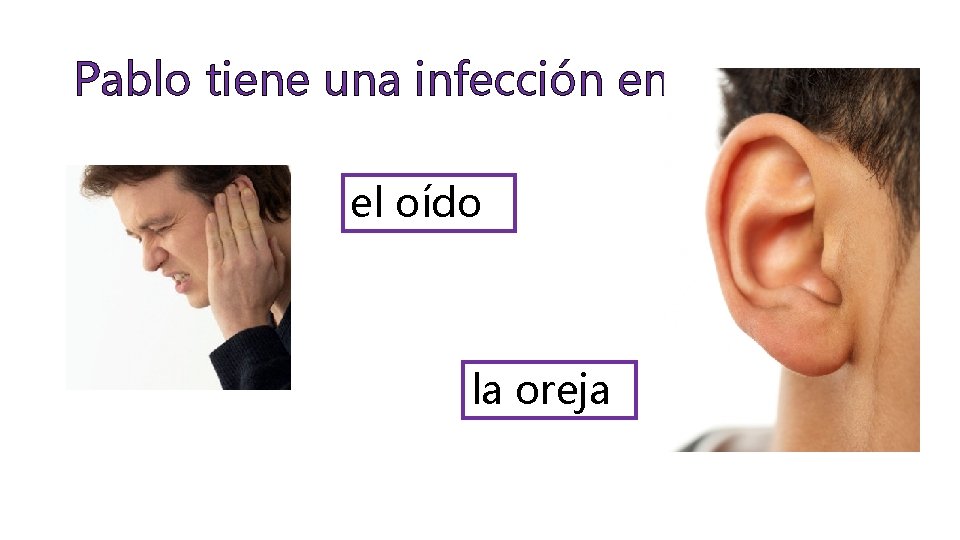 Pablo tiene una infección en

el oído

la oreja